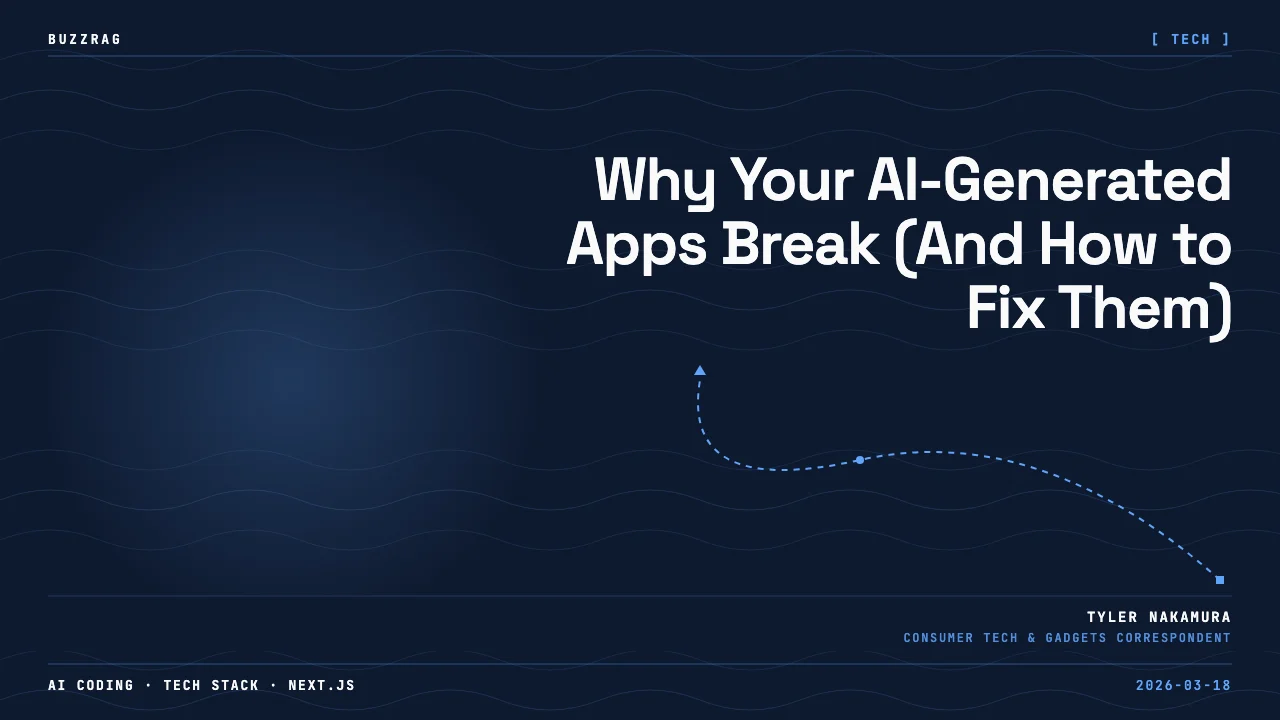 BUZZRAG

[ TECH ]

Why Your AI-Generated Apps Break (And How to Fix Them)

TYLER NAKAMURA
CONSUMER TECH & GADGETS CORRESPONDENT

AI CODING · TECH STACK · NEXT.JS

2026-03-18